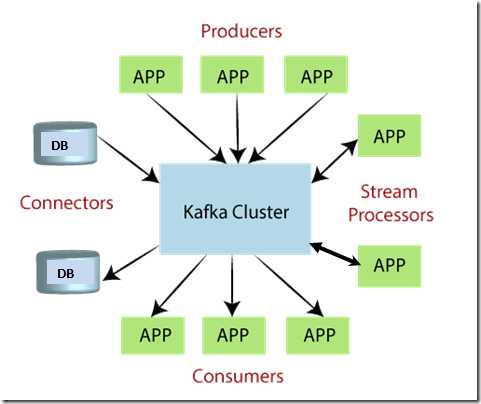 Producers

APP APP APP

DB

APP

Connectors

Kafka Cluster

Stream Processors

DB

APP

APP APP APP

Consumers